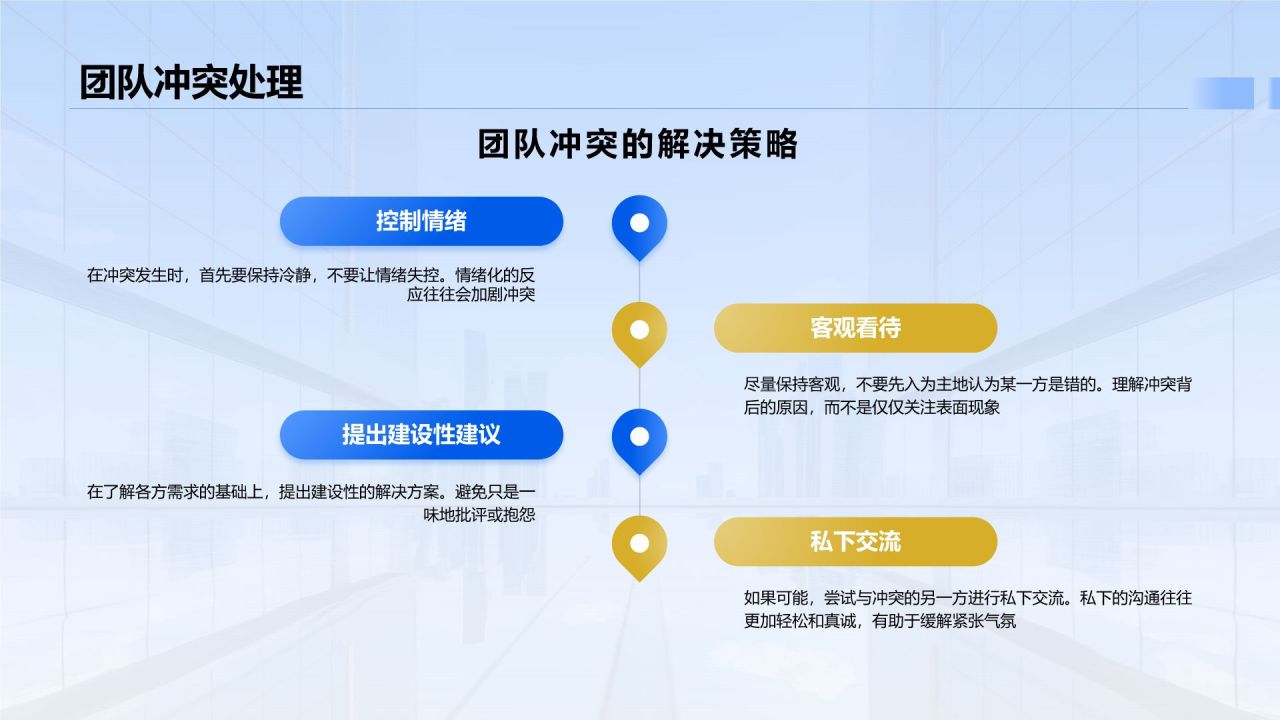 团队冲突处理

团队冲突的解决策略

控制情绪

在冲突发生时，首先要保持冷静，不要让情绪失控。情绪化的反应往往会加剧冲突

客观看待

尽量保持客观，不要先入为主地认为某一方是错的。理解冲突背后的原因，而不是仅仅关注表面现象

提出建设性建议

在了解各方需求的基础上，提出建设性的解决方案。避免只是一味地批评或抱怨

私下交流

如果可能，尝试与冲突的另一方进行私下交流。私下的沟通往往更加轻松和真诚，有助于缓解紧张气氛